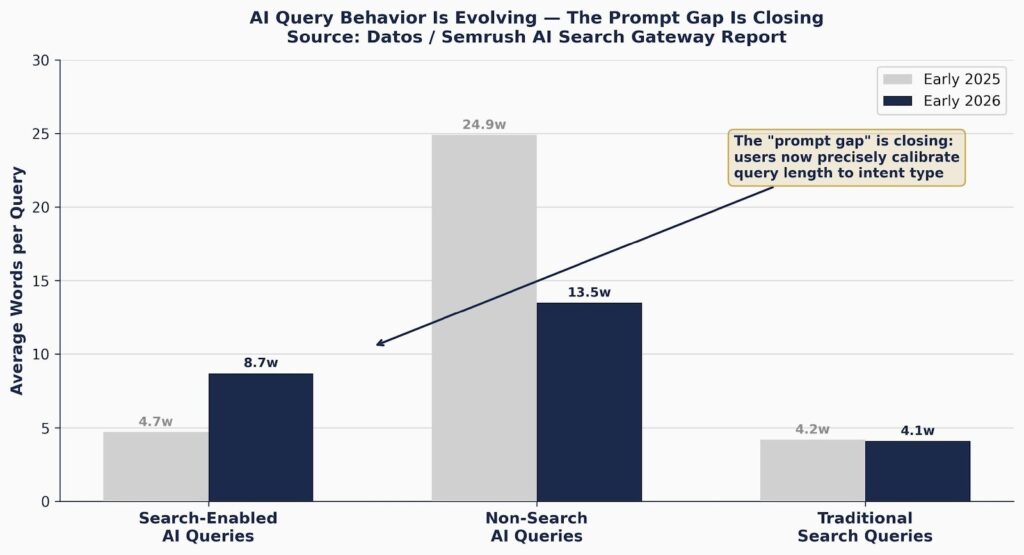 AI Query Behavior Is Evolving — The Prompt Gap Is Closing
Source: Datos / Semrush AI Search Gateway Report

Early 2025
Early 2026

The "prompt gap" is closing: users now precisely calibrate query length to intent type

Average Words per Query

30
25
20
15
10
5
0

4.7w
8.7w
24.9w
13.5w
4.2w
4.1w

Search-Enabled AI Queries
Non-Search AI Queries
Traditional Search Queries